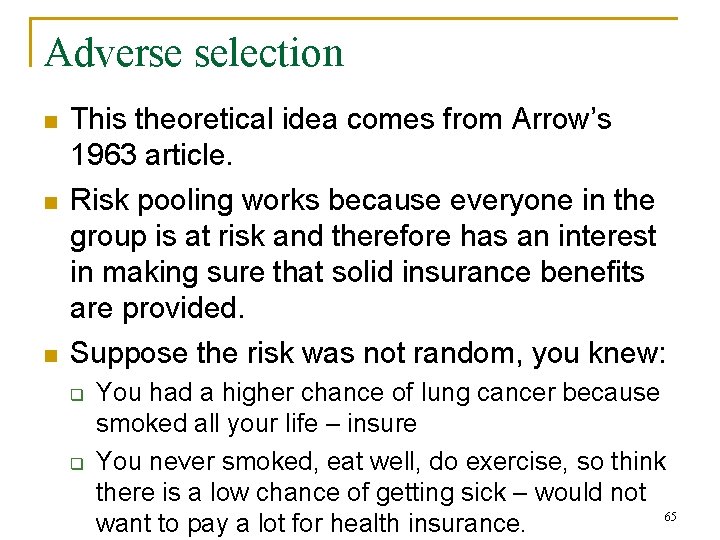 Adverse selection

This theoretical idea comes from Arrow's 1963 article.

Risk pooling works because everyone in the group is at risk and therefore has an interest in making sure that solid insurance benefits are provided.

Suppose the risk was not random, you knew:

You had a higher chance of lung cancer because smoked all your life – insure

You never smoked, eat well, do exercise, so think there is a low chance of getting sick – would not want to pay a lot for health insurance.

65